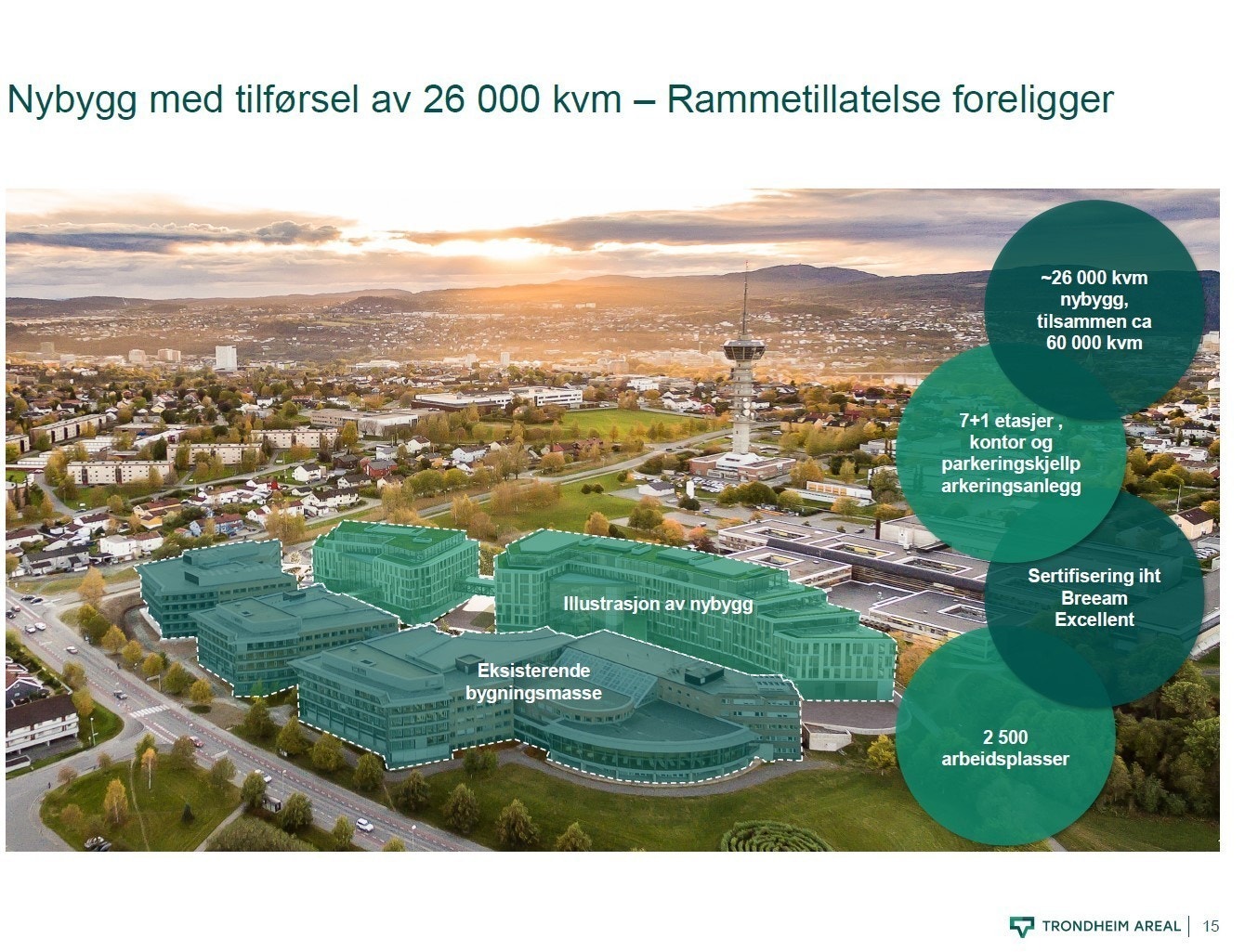 Nybygg med tilførsel av 26 000 kvm – Rammetillatelse foreligger

~26 000 kvm nybygg, tilsammen ca 60 000 kvm

7+1 etasjer , kontor og parkeringskjellp arkeringsanlegg

Sertifisering iht Breeam Excellent

2 500 arbeidsplasser

Illustrasjon av nybygg

Eksisterende bygningsmasse

TRONDHEIM AREAL | 15